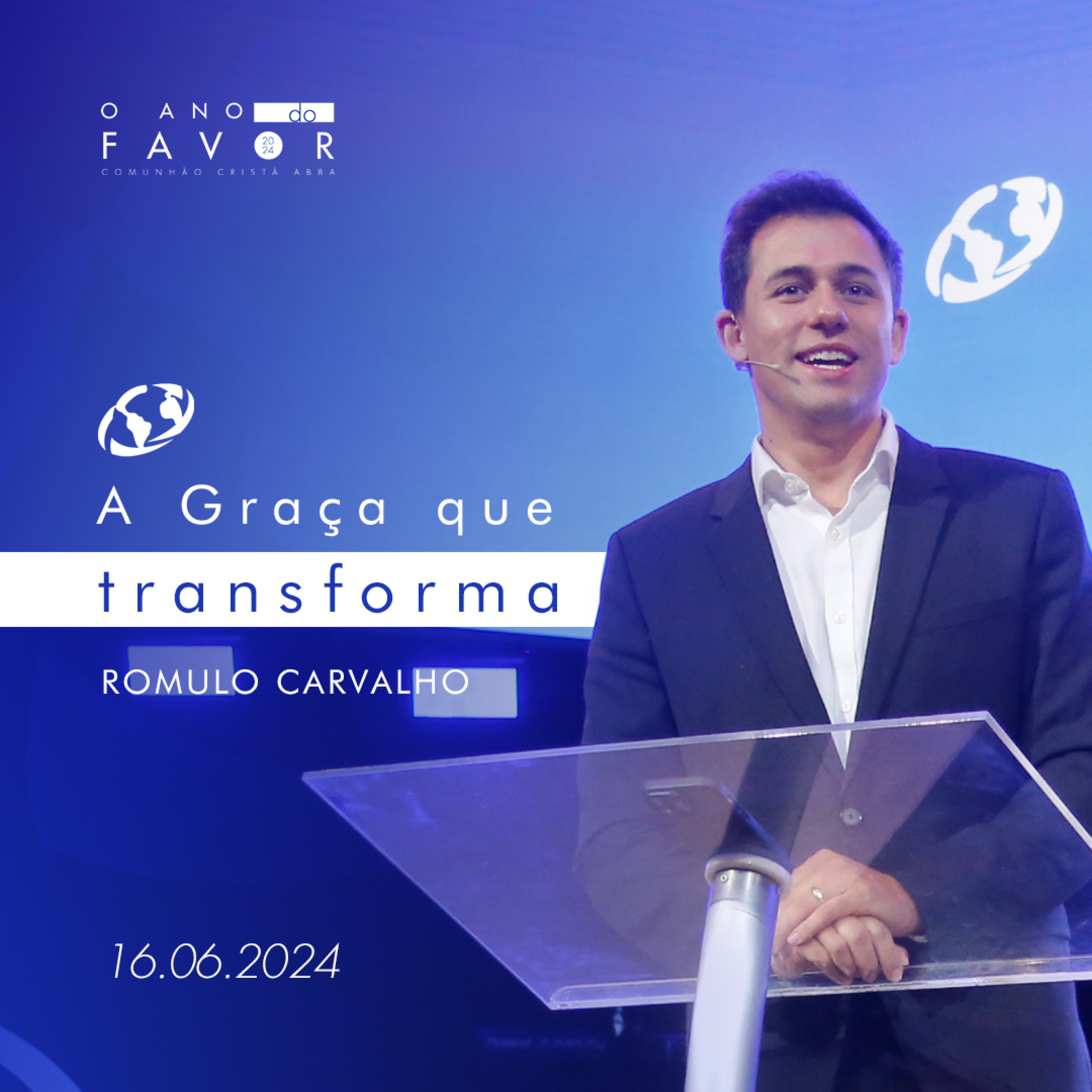 O ANO do
FAVOR
20
24
COMUNHÃO CRISTÃ ABBA

A Graça que
transforma

ROMULO CARVALHO

16.06.2024